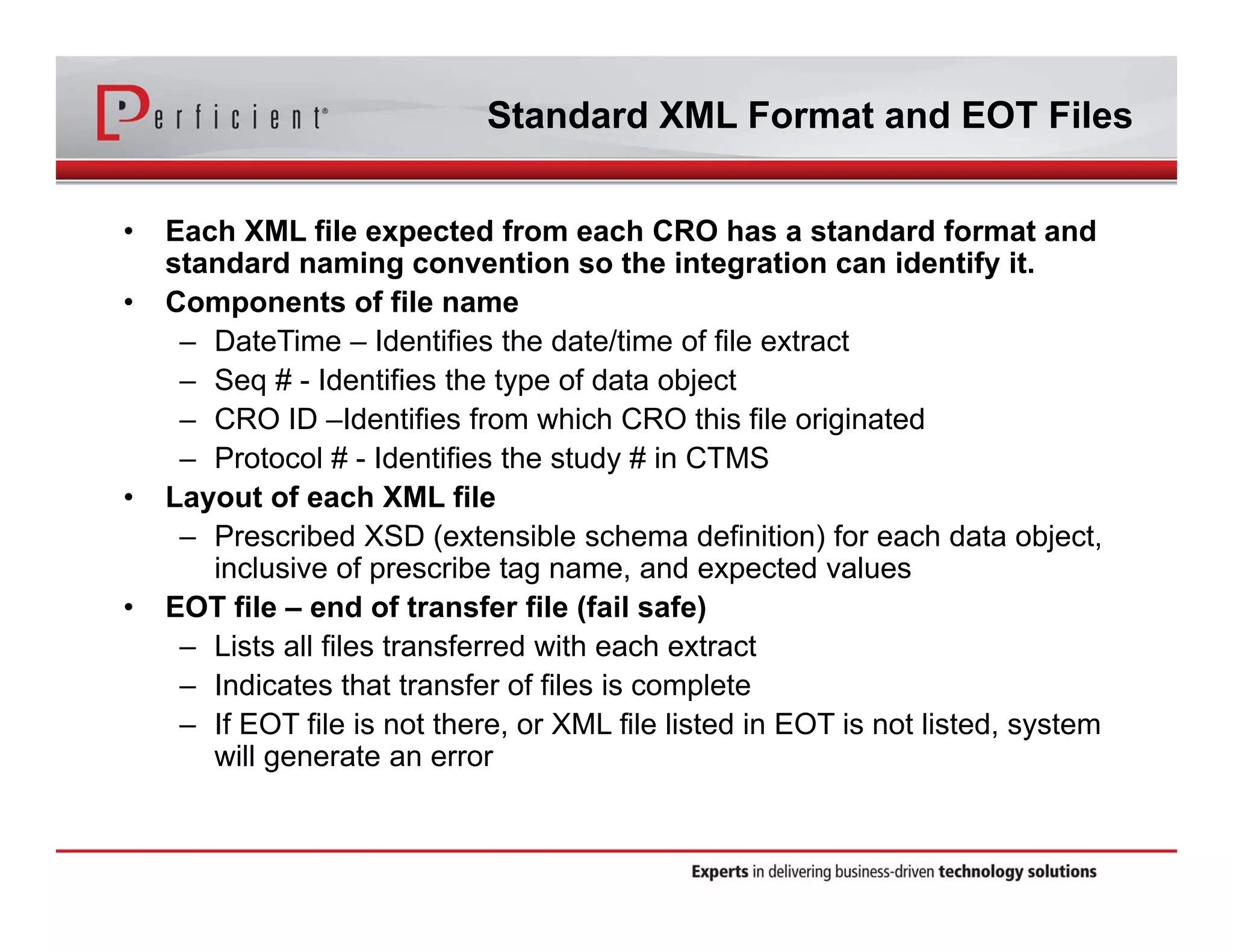 Perficient®

Standard XML Format and EOT Files

• Each XML file expected from each CRO has a standard format and standard naming convention so the integration can identify it.
• Components of file name
– DateTime – Identifies the date/time of file extract
– Seq # - Identifies the type of data object
– CRO ID –Identifies from which CRO this file originated
– Protocol # - Identifies the study # in CTMS
• Layout of each XML file
– Prescribed XSD (extensible schema definition) for each data object, inclusive of prescribe tag name, and expected values
• EOT file – end of transfer file (fail safe)
– Lists all files transferred with each extract
– Indicates that transfer of files is complete
– If EOT file is not there, or XML file listed in EOT is not listed, system will generate an error

Experts in delivering business-driven technology solutions